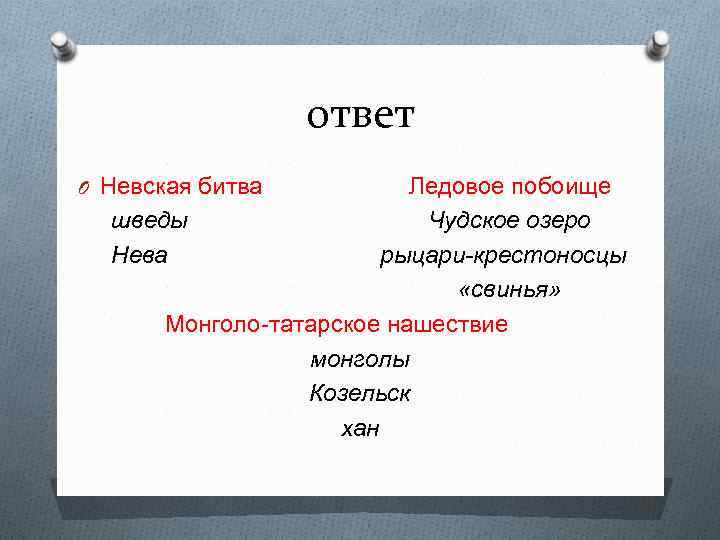 ответ

Невская битва
шведы
Нева

Ледовое побоище
Чудское озеро
рыцари-крестоносцы
«свинья»

Монголо-татарское нашествие
монголы
Козельск
хан